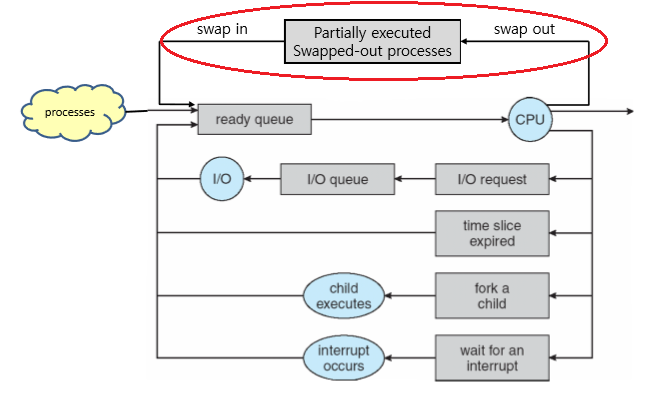 swap in

Partially executed
Swapped-out processes

swap out

processes

ready queue

CPU

I/O

I/O queue

I/O request

time slice expired

child executes

fork a child

interrupt occurs

wait for an interrupt